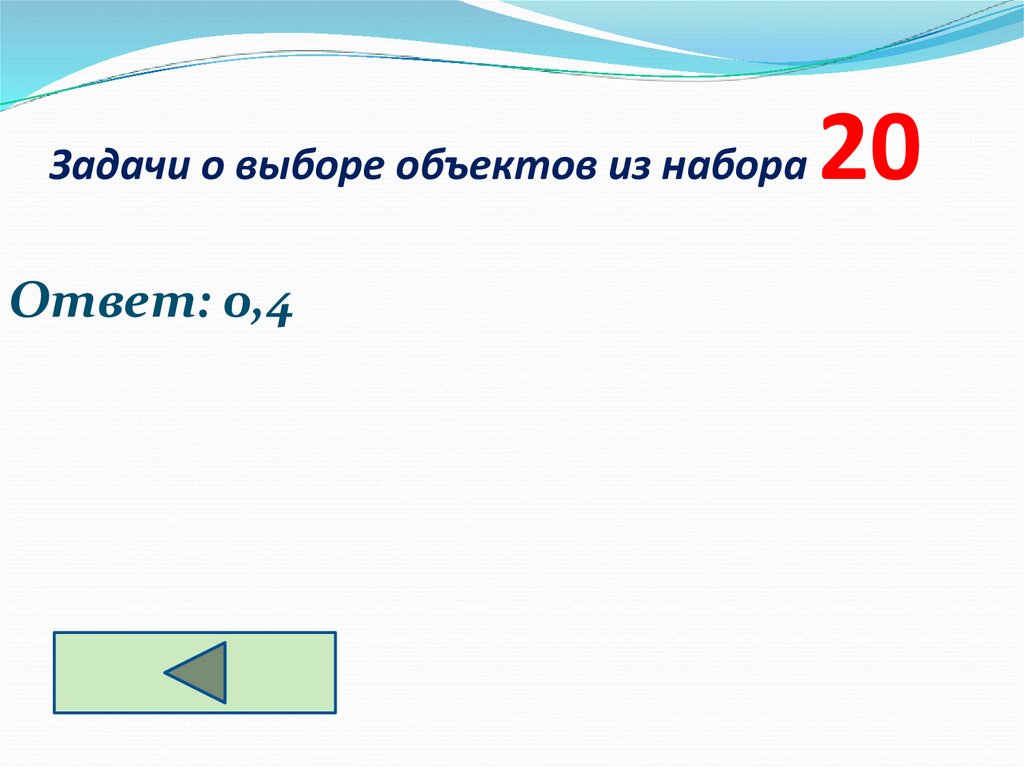 Задачи о выборе объектов из набора 20

Ответ: 0,4